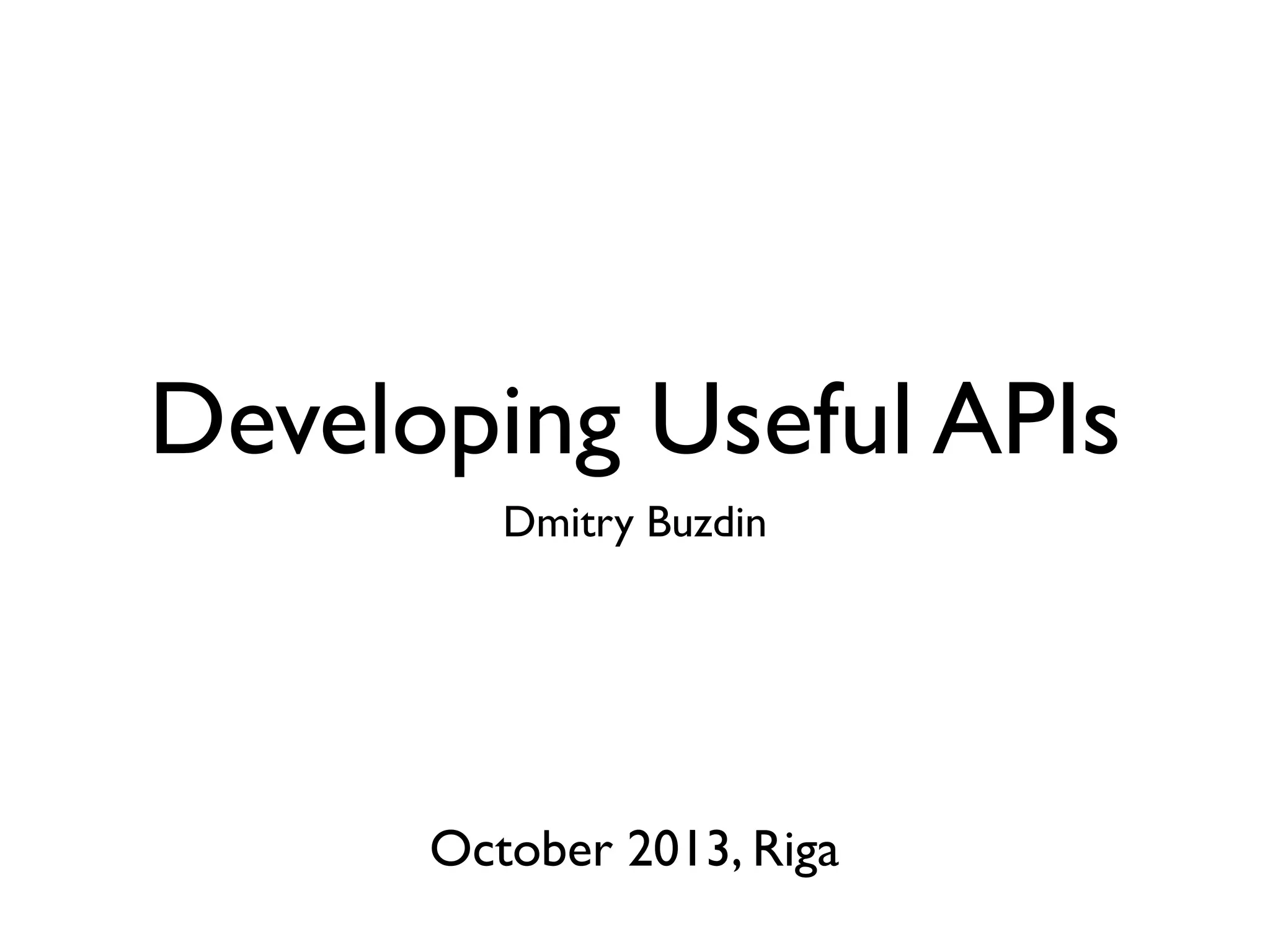 Developing Useful APIs

Dmitry Buzdin

October 2013, Riga